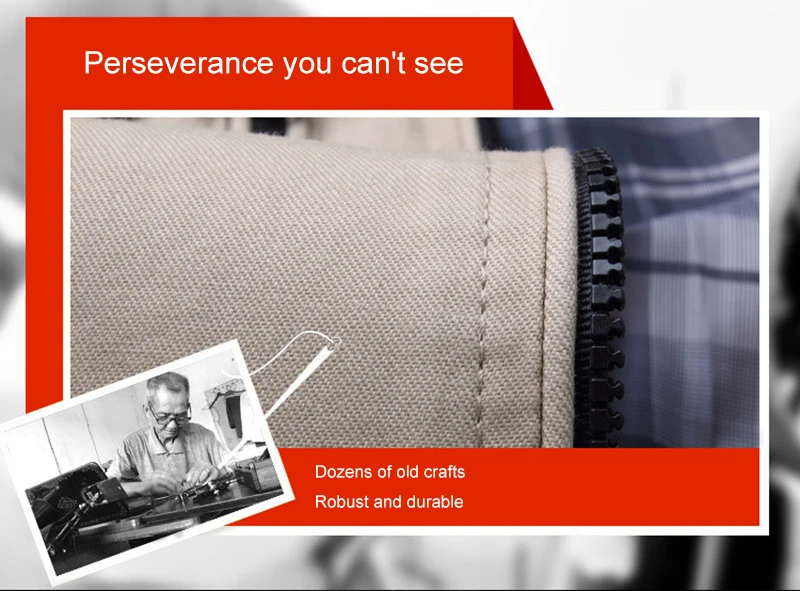 Perseverance you can't see

Dozens of old crafts
Robust and durable